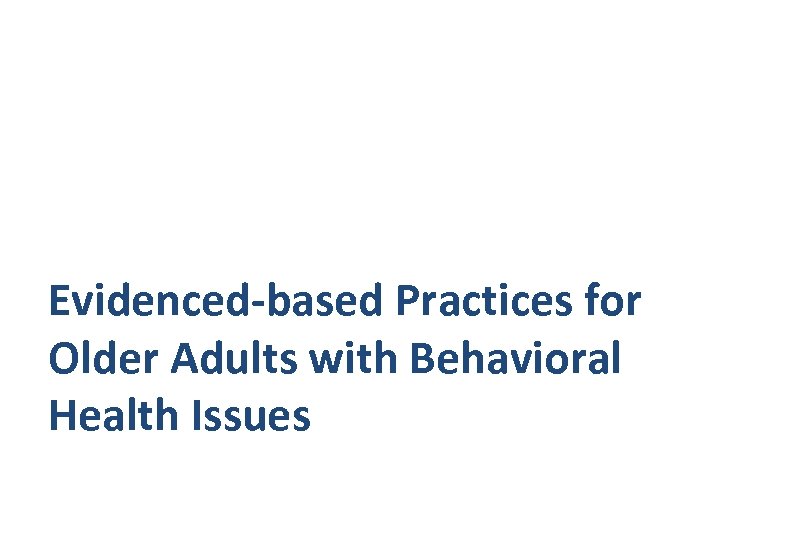 Evidenced-based Practices for Older Adults with Behavioral Health Issues